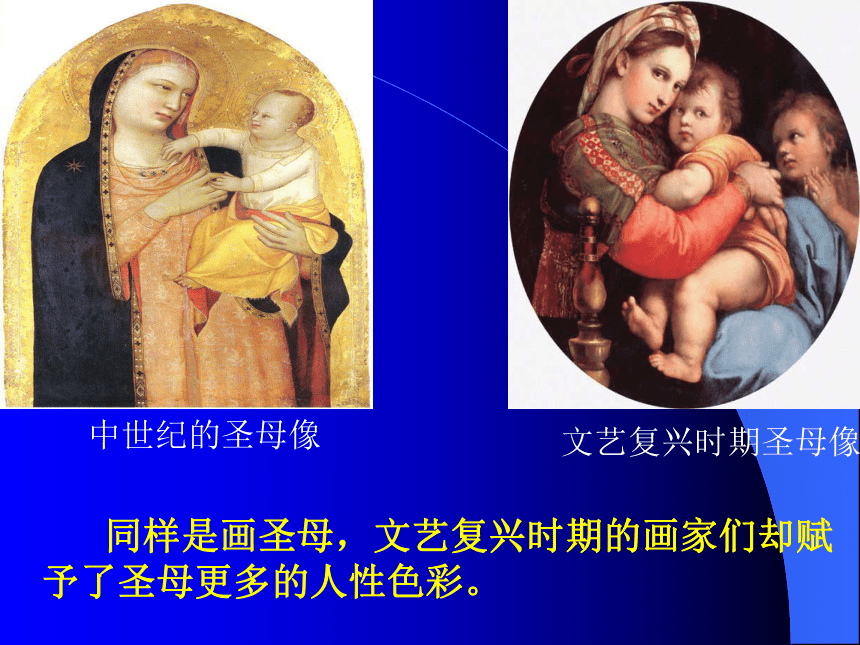 中世纪的圣母像

文艺复兴时期圣母像

同样是画圣母，文艺复兴时期的画家们却赋予了圣母更多的人性色彩。